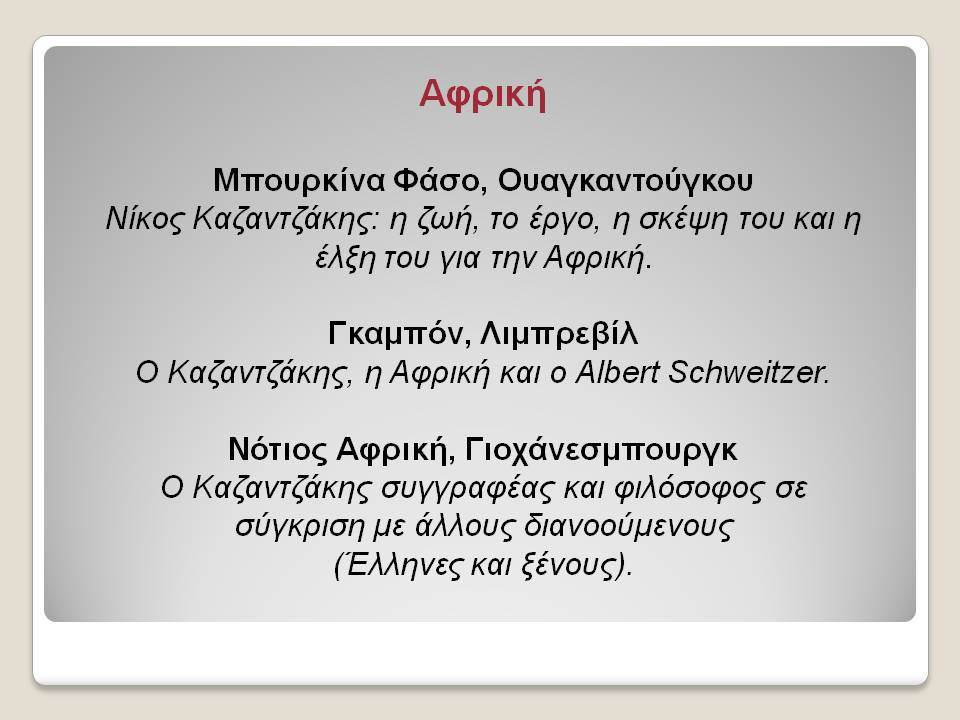 Αφρική

Μπουρκίνα Φάσο, Ουαγκαντούγκου
Νίκος Καζαντζάκης: η ζωή, το έργο, η σκέψη του και η έλξη του για την Αφρική.

Γκαμπόν, Λιμπρεβίλ
Ο Καζαντζάκης, η Αφρική και ο Albert Schweitzer.

Νότιος Αφρική, Γιοχάνεσμπουργκ
Ο Καζαντζάκης συγγραφέας και φιλόσοφος σε σύγκριση με άλλους διανοούμενους (Έλληνες και ξένους).